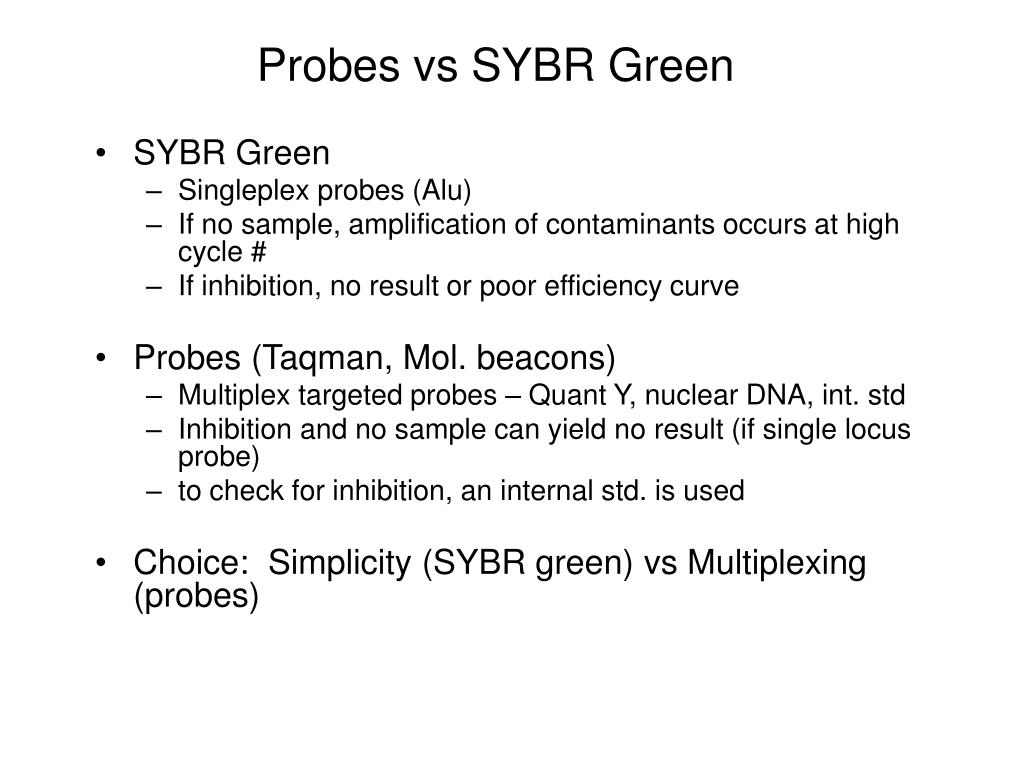 Probes vs SYBR Green

• SYBR Green
– Singleplex probes (Alu)
– If no sample, amplification of contaminants occurs at high cycle #
– If inhibition, no result or poor efficiency curve

• Probes (Taqman, Mol. beacons)
– Multiplex targeted probes – Quant Y, nuclear DNA, int. std
– Inhibition and no sample can yield no result (if single locus probe)
– to check for inhibition, an internal std. is used

• Choice:  Simplicity (SYBR green) vs Multiplexing (probes)